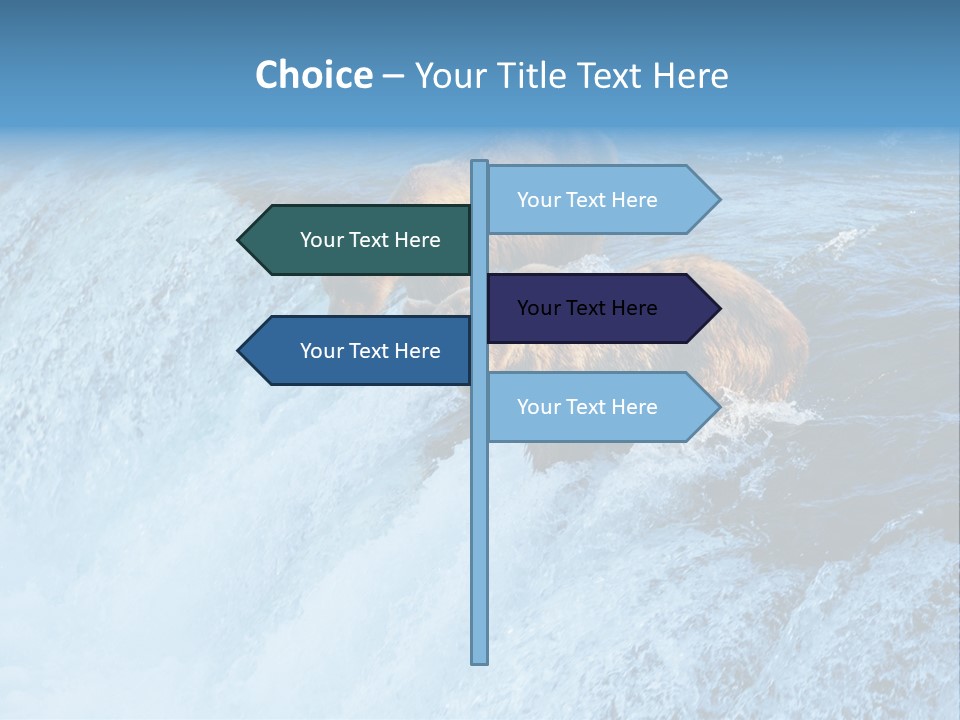 Choice – Your Title Text Here

Your Text Here

Your Text Here

Your Text Here

Your Text Here

Your Text Here